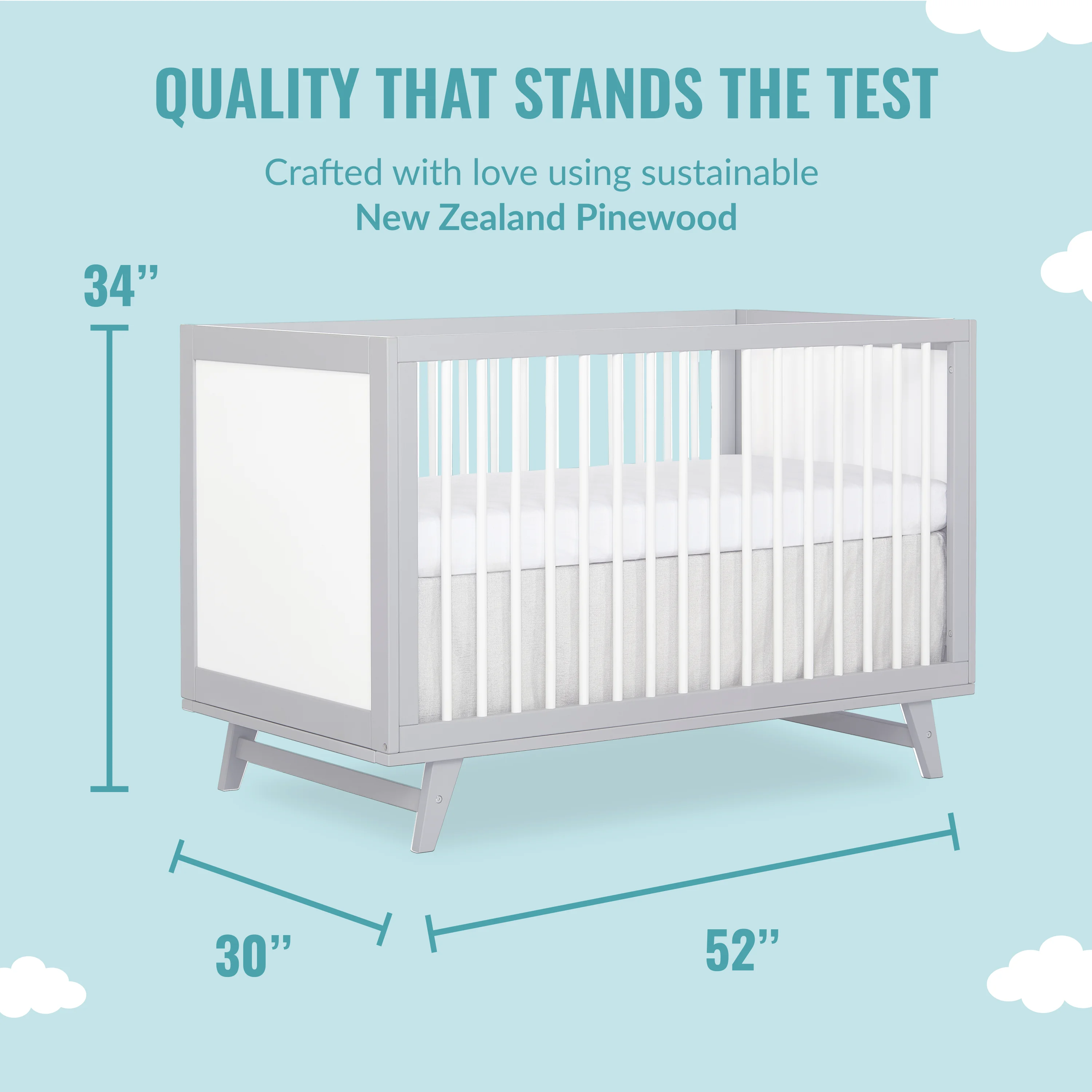 QUALITY THAT STANDS THE TEST

Crafted with love using sustainable
New Zealand Pinewood

34’’

30’’

52’’